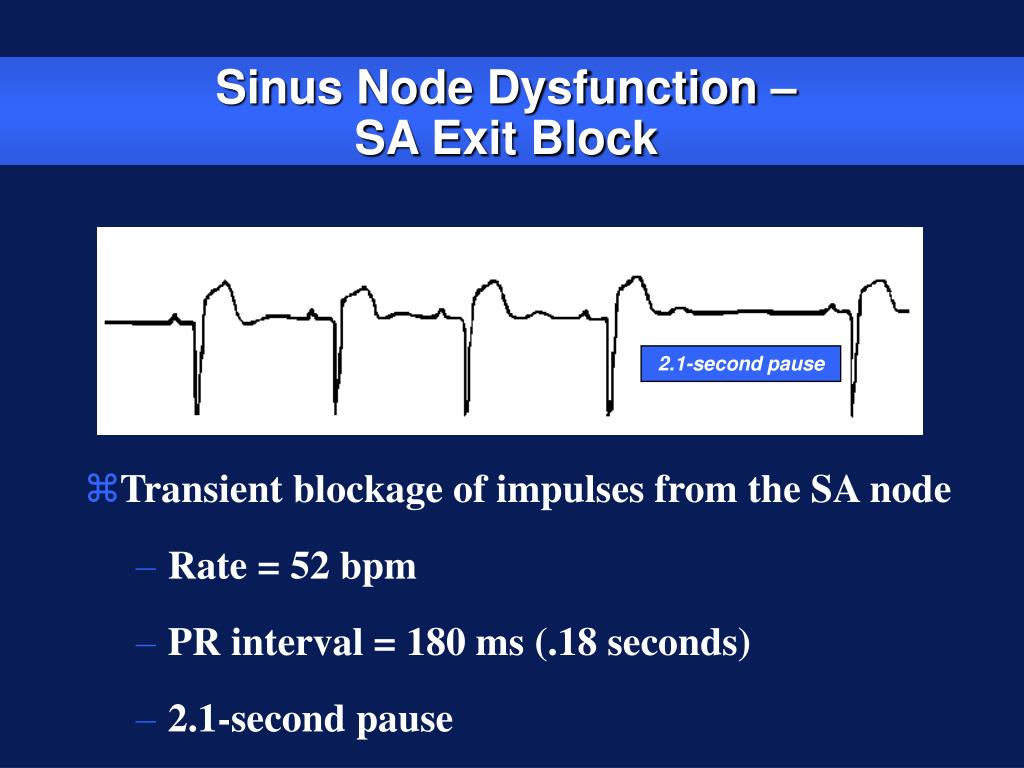 Sinus Node Dysfunction –
SA Exit Block

2.1-second pause

⌘Transient blockage of impulses from the SA node

– Rate = 52 bpm

– PR interval = 180 ms (.18 seconds)

– 2.1-second pause